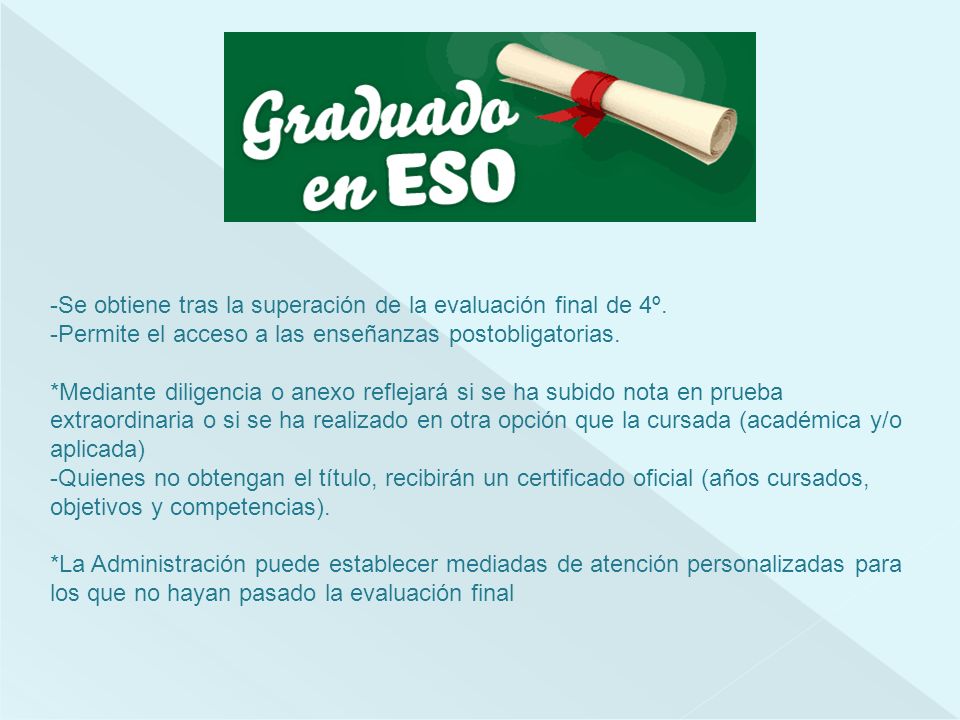 Graduado en ESO

-Se obtiene tras la superación de la evaluación final de 4º.
-Permite el acceso a las enseñanzas postobligatorias.

*Mediante diligencia o anexo reflejará si se ha subido nota en prueba extraordinaria o si se ha realizado en otra opción que la cursada (académica y/o aplicada)
-Quienes no obtengan el título, recibirán un certificado oficial (años cursados, objetivos y competencias).

*La Administración puede establecer mediadas de atención personalizadas para los que no hayan pasado la evaluación final